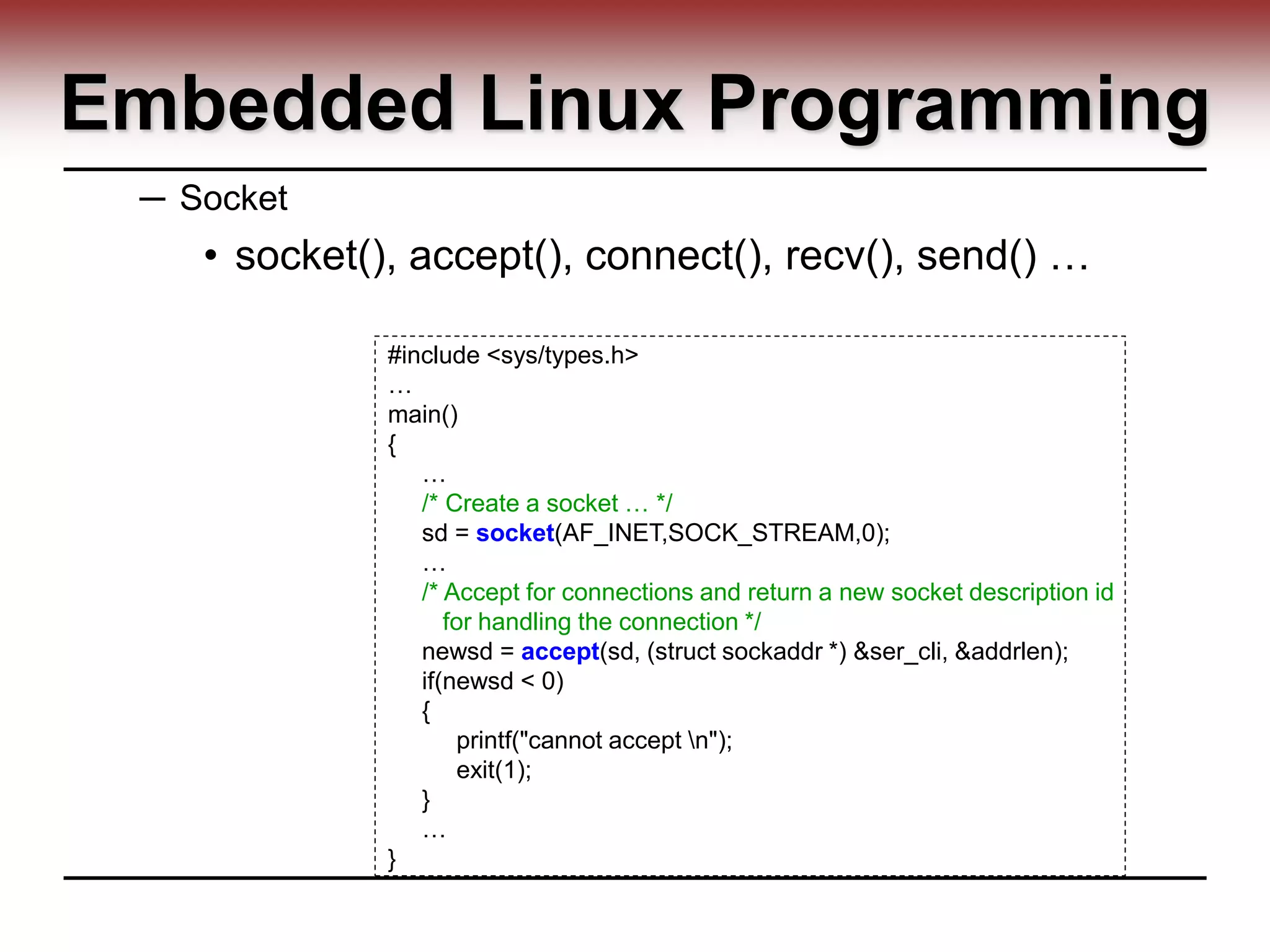 Embedded Linux Programming

– Socket

• socket(), accept(), connect(), recv(), send() …

#include <sys/types.h>
…
main()
{
…
/* Create a socket … */
sd = socket(AF_INET,SOCK_STREAM,0);
…
/* Accept for connections and return a new socket description id for handling the connection */
newsd = accept(sd, (struct sockaddr *) &ser_cli, &addrlen);
if(newsd < 0)
{
printf("cannot accept \n");
exit(1);
}
…
}